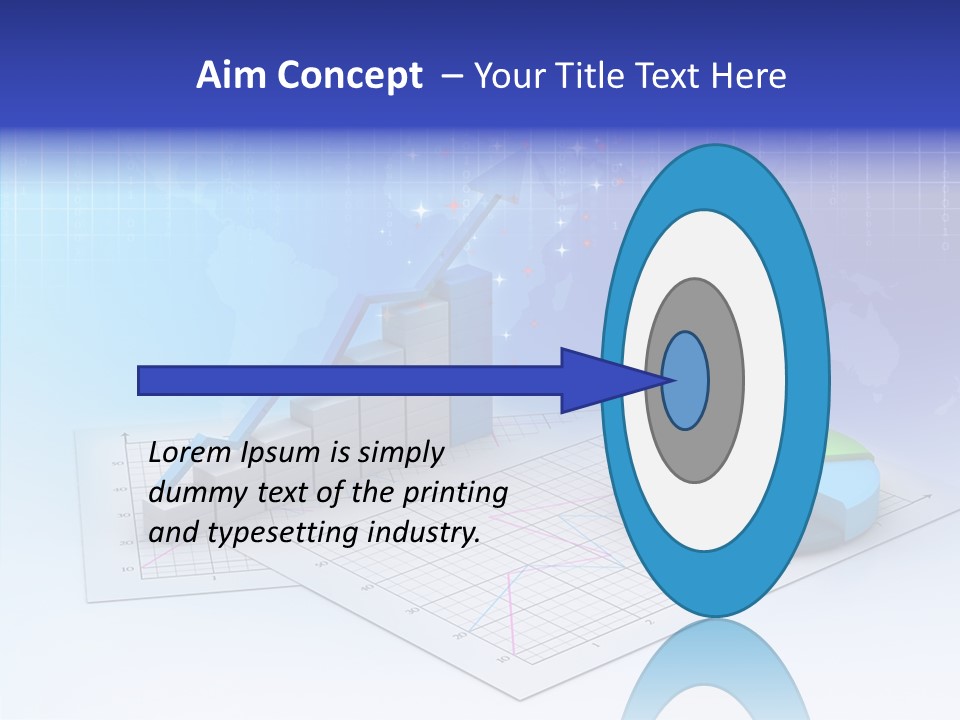 Aim Concept – Your Title Text Here

Lorem Ipsum is simply dummy text of the printing and typesetting industry.